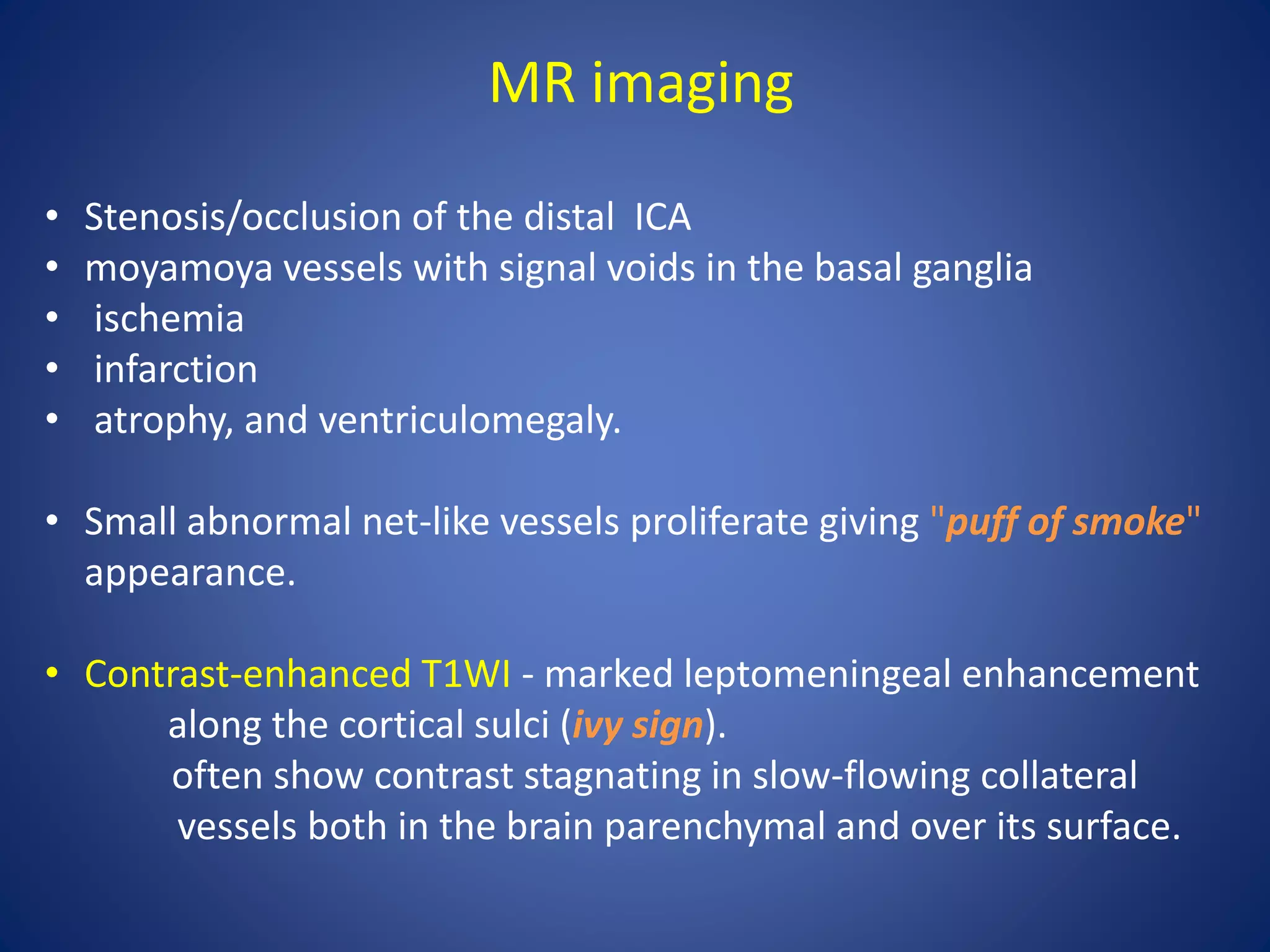 MR imaging

• Stenosis/occlusion of the distal ICA
• moyamoya vessels with signal voids in the basal ganglia
• ischemia
• infarction
• atrophy, and ventriculomegaly.

• Small abnormal net-like vessels proliferate giving "puff of smoke" appearance.

• Contrast-enhanced T1WI - marked leptomeningeal enhancement along the cortical sulci (ivy sign).
often show contrast stagnating in slow-flowing collateral vessels both in the brain parenchymal and over its surface.